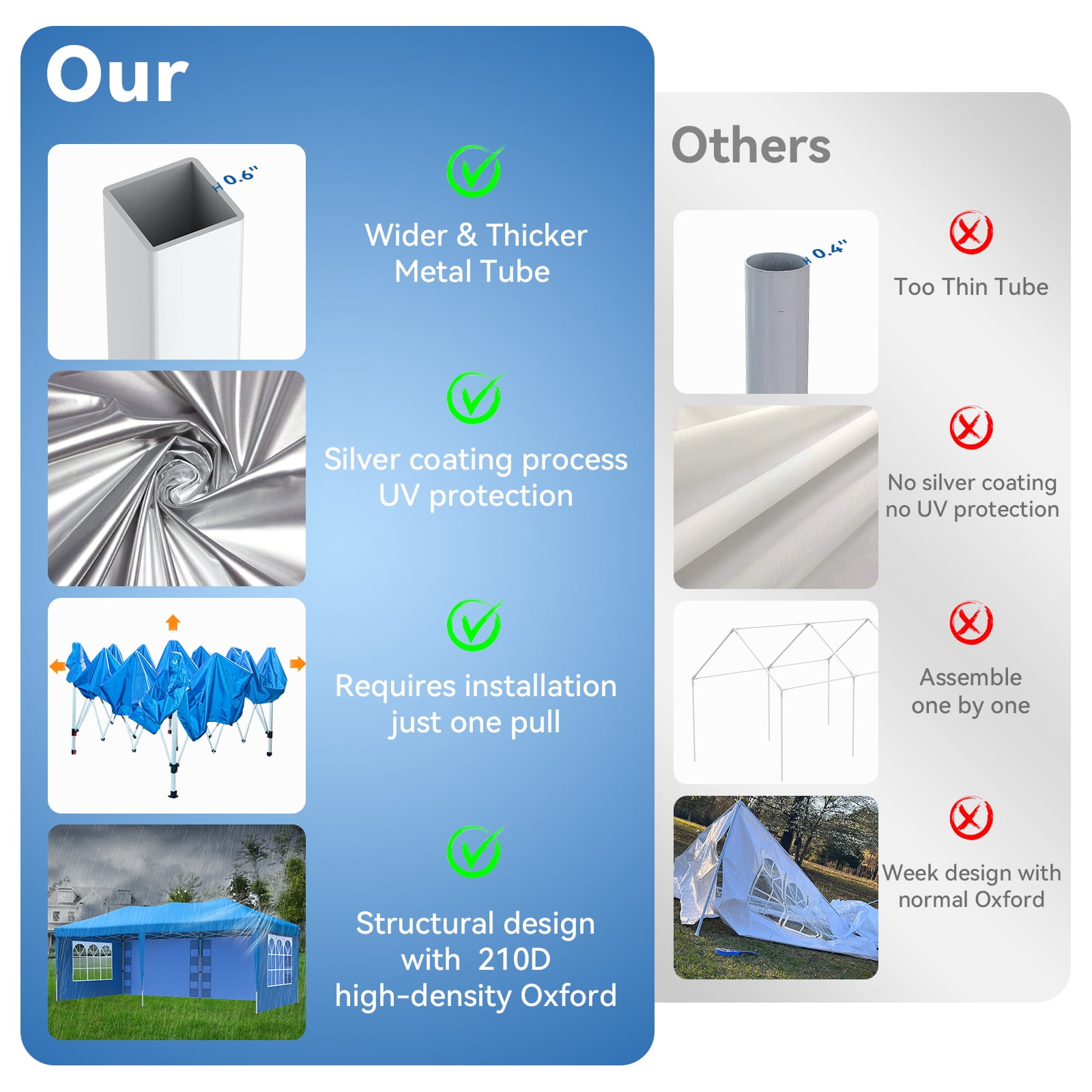 Our

0.6"

Wider & Thicker Metal Tube

Silver coating process UV protection

Requires installation just one pull

Structural design with 210D high-density Oxford

Others

0.4"

Too Thin Tube

No silver coating no UV protection

Assemble one by one

Week design with normal Oxford